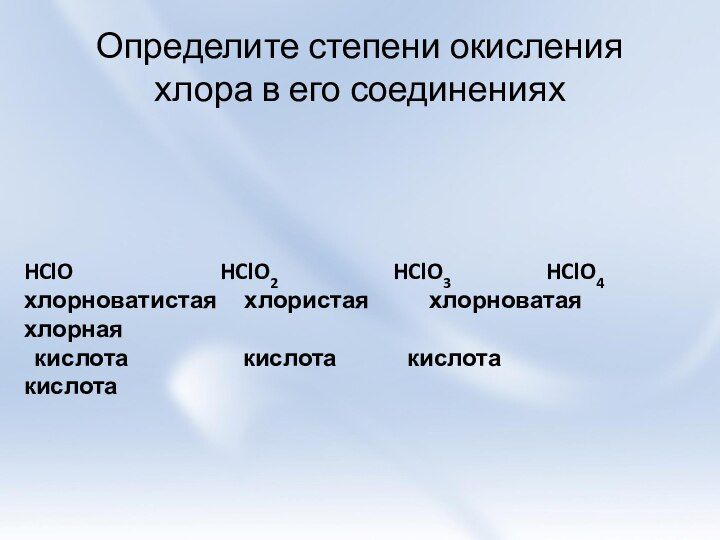 Определите степени окисления хлора в его соединениях

$HClO$ $HClO_2$ $HClO_3$ $HClO_4$
хлорноватистая хлористая хлорноватая
хлорная
кислота кислота кислота
кислота